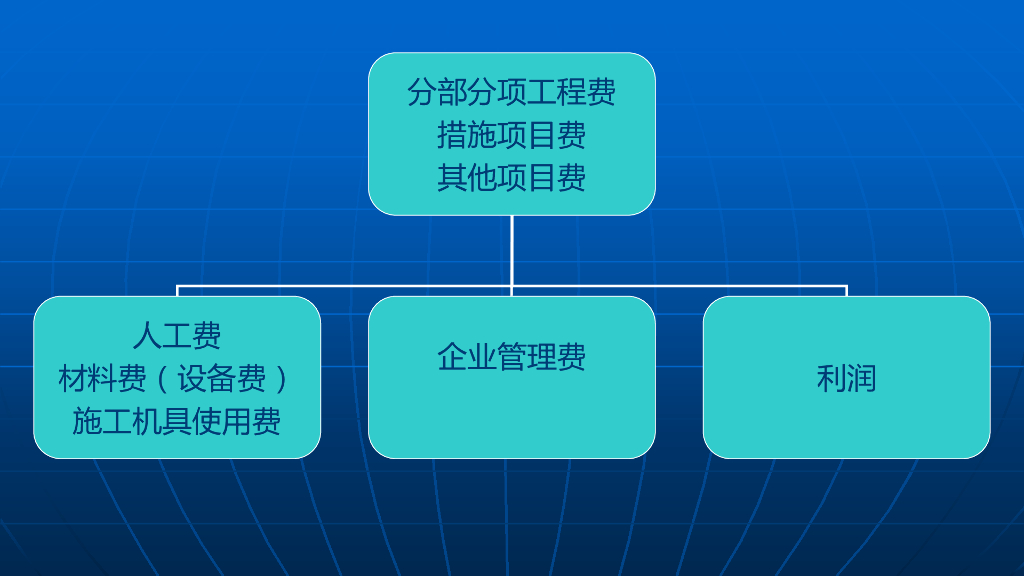 分部分项工程费
措施项目费
其他项目费

人工费
材料费（设备费）
施工机具使用费

企业管理费

利润